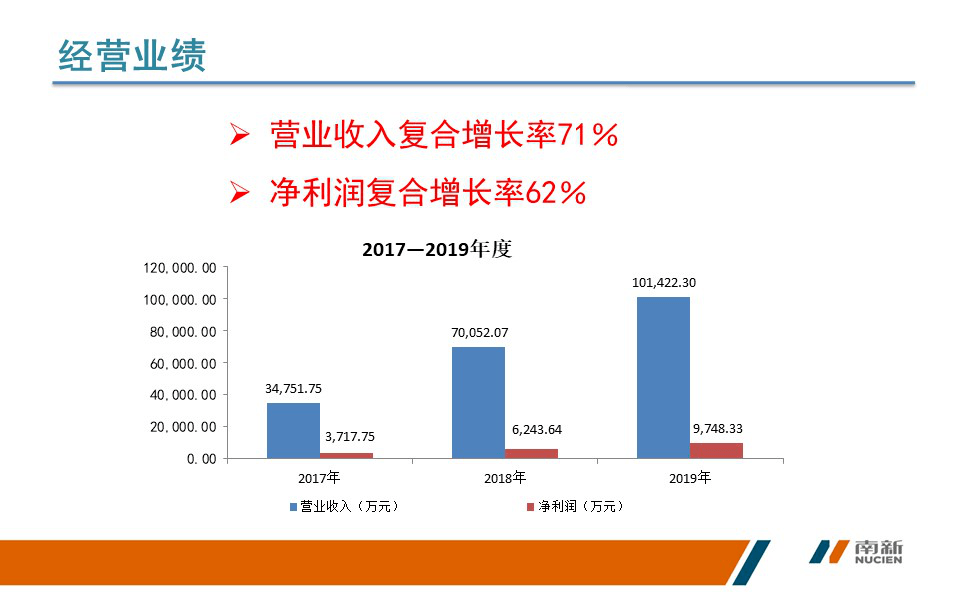 经营业绩

➢ 营业收入复合增长率71%

➢ 净利润复合增长率62%

2017—2019年度

120,000.00
100,000.00
80,000.00
60,000.00
40,000.00
20,000.00
0.00

34,751.75
3,717.75
70,052.07
6,243.64
101,422.30
9,748.33

2017年
2018年
2019年

营业收入（万元）
净利润（万元）

南新
NUCIEN